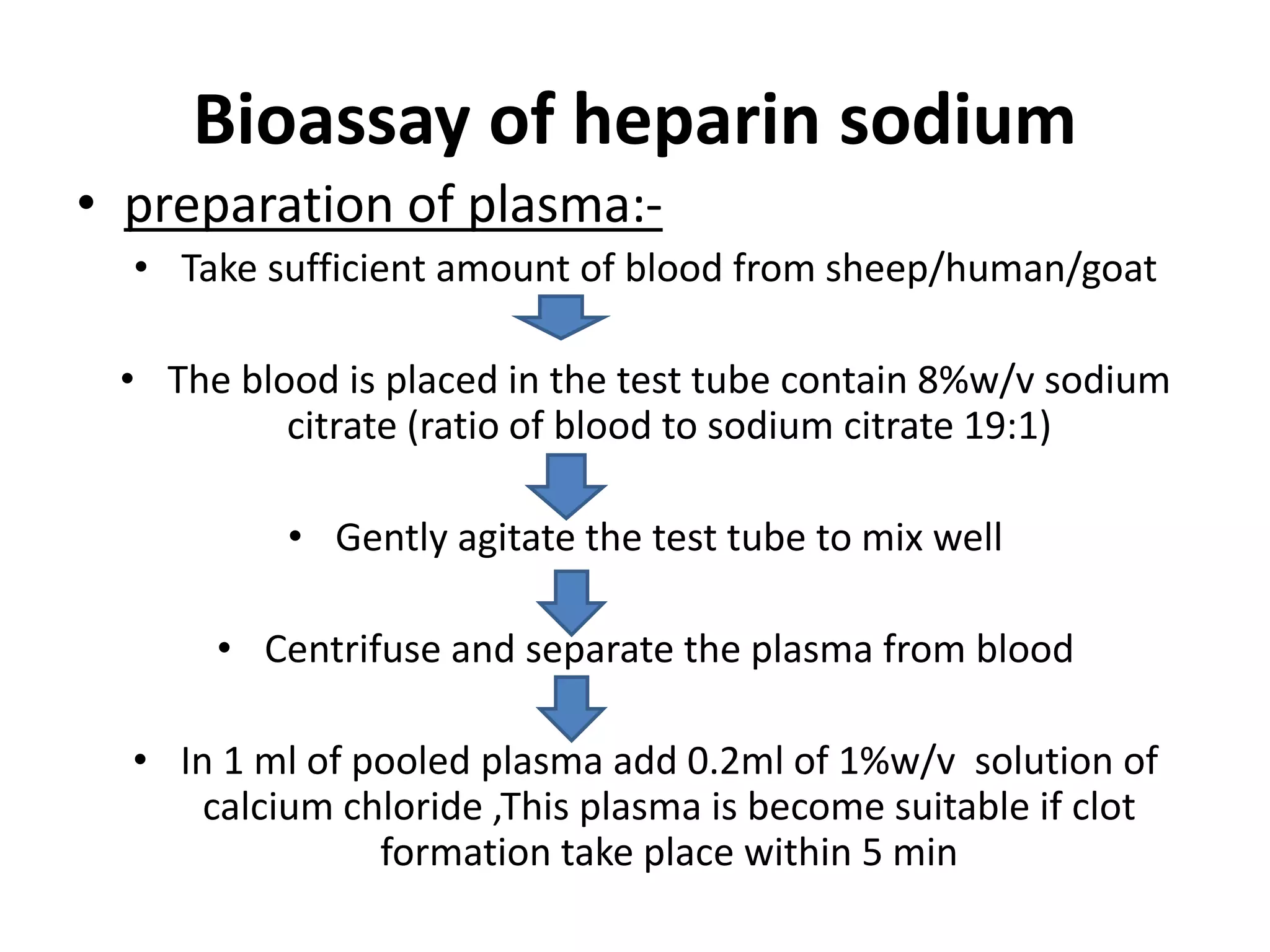 Bioassay of heparin sodium

• preparation of plasma:-

• Take sufficient amount of blood from sheep/human/goat

• The blood is placed in the test tube contain 8%w/v sodium citrate (ratio of blood to sodium citrate 19:1)

• Gently agitate the test tube to mix well

• Centrifuse and separate the plasma from blood

• In 1 ml of pooled plasma add 0.2ml of 1%w/v solution of calcium chloride ,This plasma is become suitable if clot formation take place within 5 min